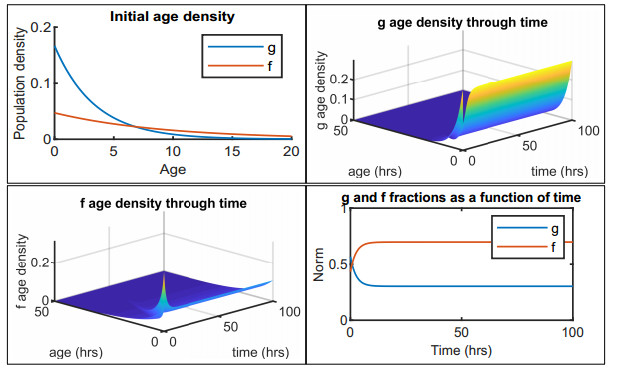 Initial age density

Population density

0.2

0.1

0

0 5 10 15 20

Age

g

f

g age density through time

g age density

0.2

0.1

0

50

0 0

50

100

age (hrs)

time (hrs)

f age density through time

f age density

0.2

0

50

0 0

50

100

age (hrs)

time (hrs)

g and f fractions as a function of time

Norm

1

0.5

0

0 50 100

Time (hrs)

g

f